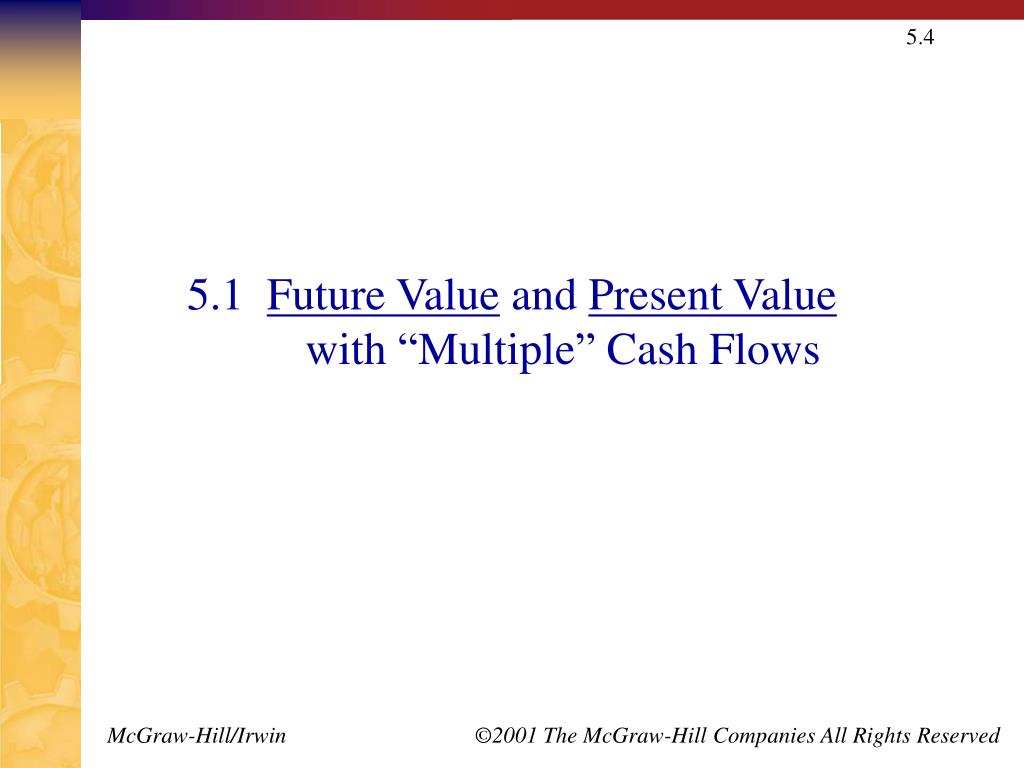 5.4

5.1 Future Value and Present Value with “Multiple” Cash Flows

McGraw-Hill/Irwin

©2001 The McGraw-Hill Companies All Rights Reserved